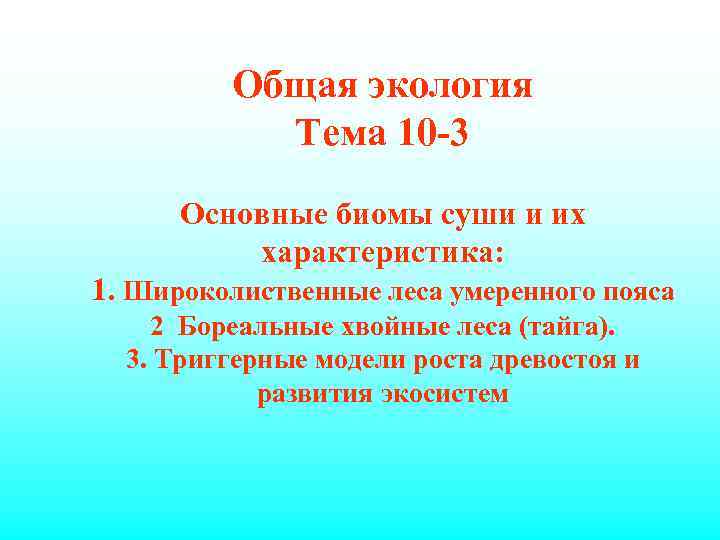 Общая экология
Тема 10-3

Основные биомы суши и их характеристика:
1. Широколиственные леса умеренного пояса
2 Бореальные хвойные леса (тайга).
3. Триггерные модели роста древостоя и развития экосистем